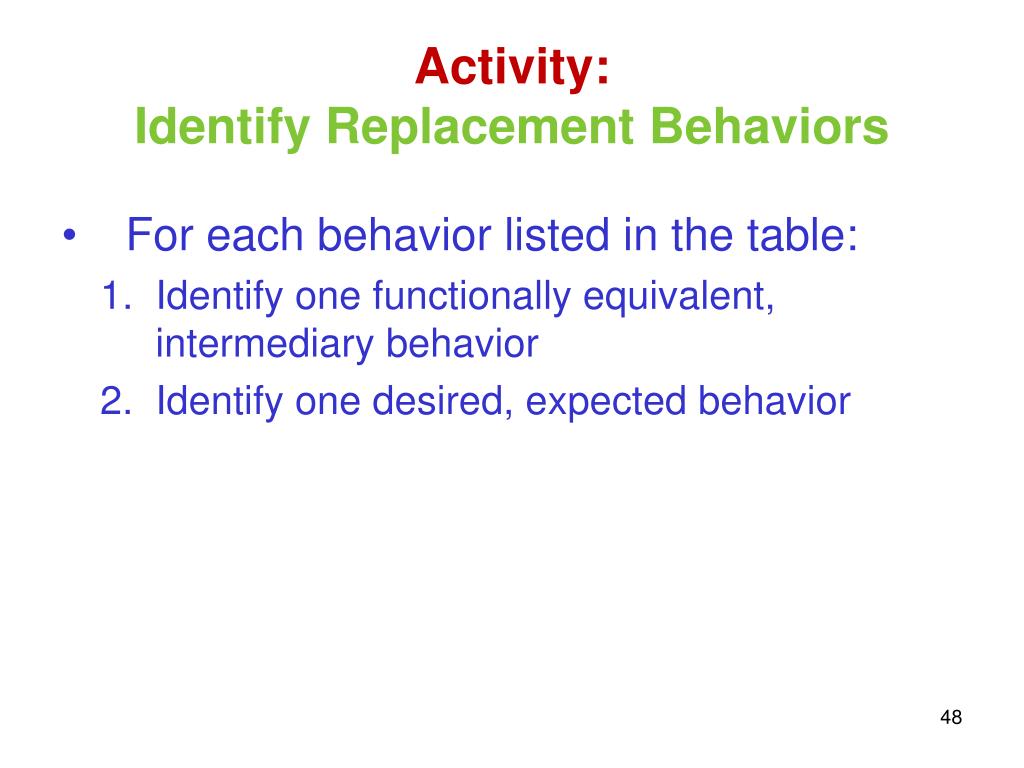 Activity:
Identify Replacement Behaviors

• For each behavior listed in the table:
1. Identify one functionally equivalent, intermediary behavior
2. Identify one desired, expected behavior

48